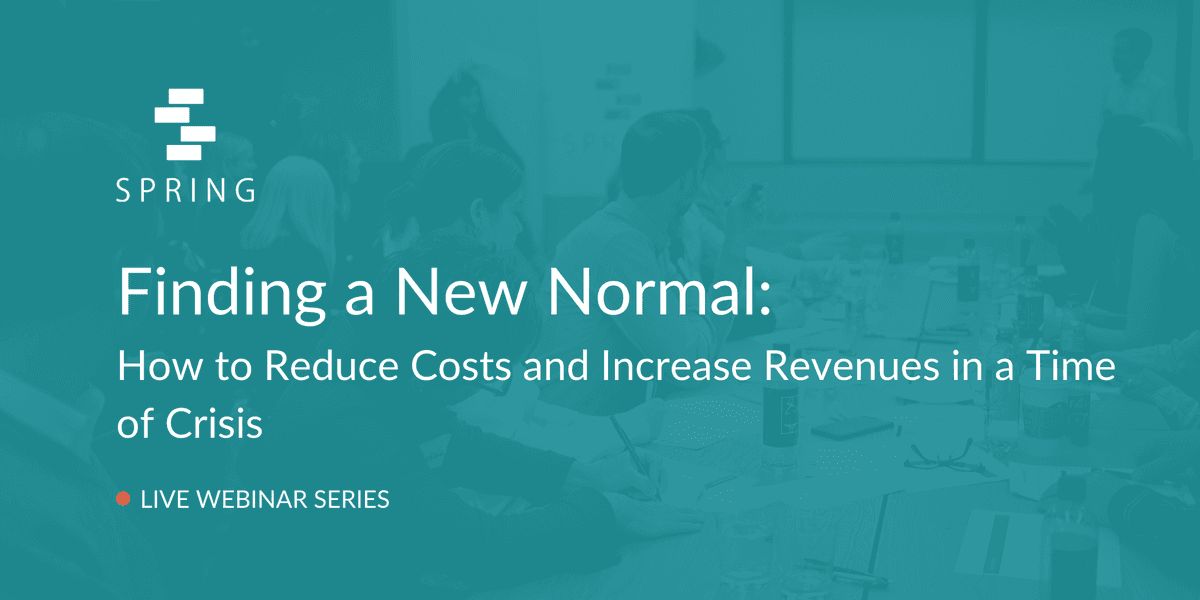 SPRING

Finding a New Normal:

How to Reduce Costs and Increase Revenues in a Time of Crisis

LIVE WEBINAR SERIES